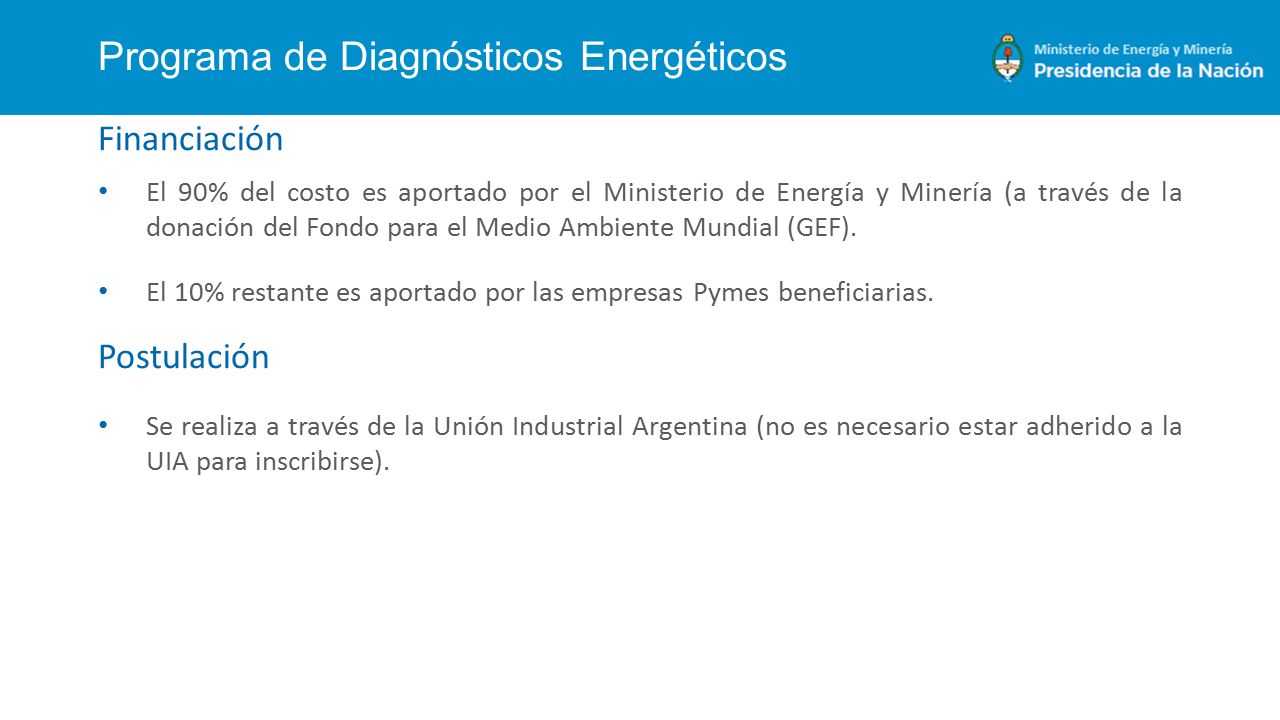 Programa de Diagnósticos Energéticos

Ministerio de Energía y Minería
Presidencia de la Nación

Financiación

• El 90% del costo es aportado por el Ministerio de Energía y Minería (a través de la donación del Fondo para el Medio Ambiente Mundial (GEF).

• El 10% restante es aportado por las empresas Pymes beneficiarias.

Postulación

• Se realiza a través de la Unión Industrial Argentina (no es necesario estar adherido a la UIA para inscribirse).